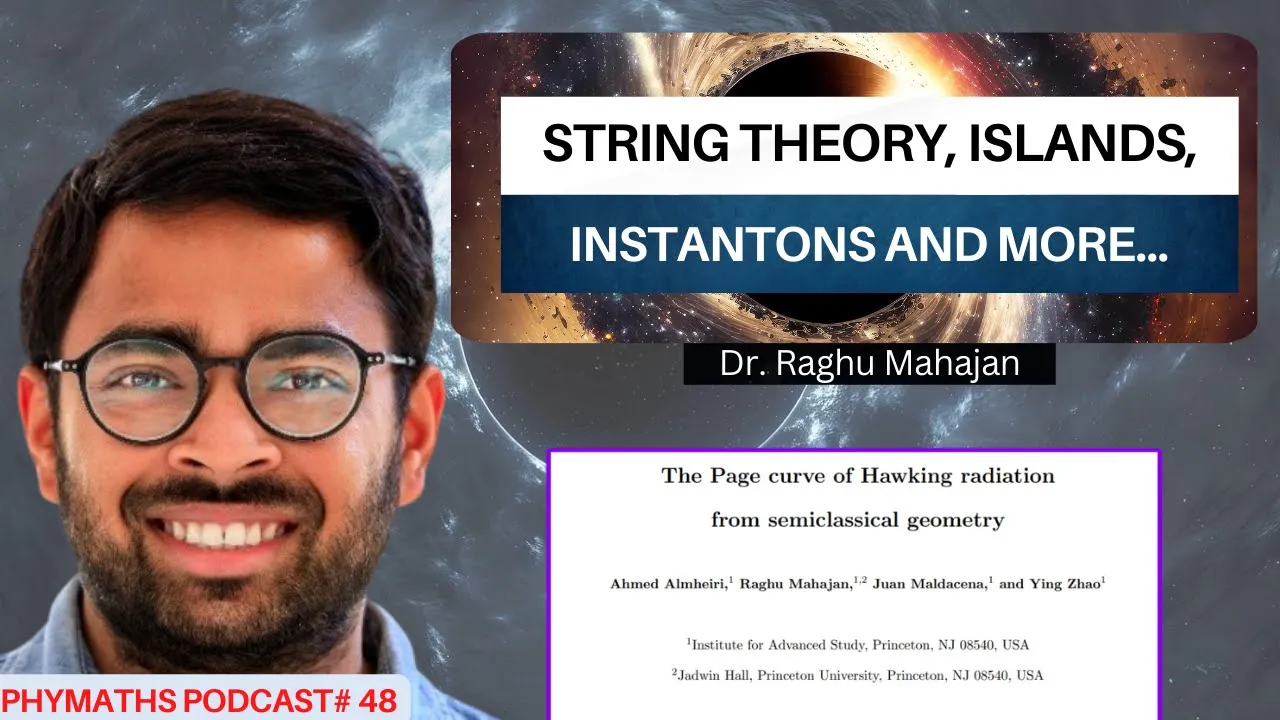 STRING THEORY, ISLANDS,

INSTANTONS AND MORE...

Dr. Raghu Mahajan

The Page curve of Hawking radiation from semiclassical geometry

Ahmed Almheiri,$^1$ Raghu Mahajan,$^{1,2}$ Juan Maldacena,$^1$ and Ying Zhao$^1$

$^1$Institute for Advanced Study, Princeton, NJ 08540, USA

$^2$Jadwin Hall, Princeton University, Princeton, NJ 08540, USA

PHYMATHS PODCAST# 48